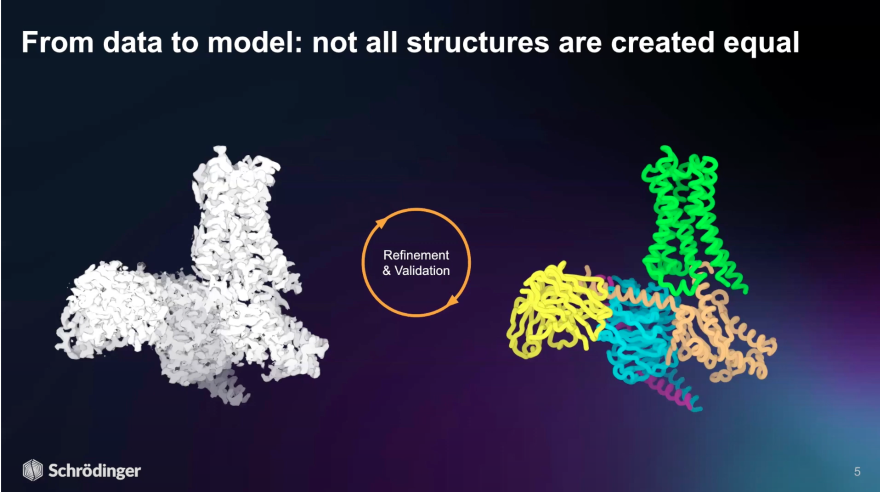 From data to model: not all structures are created equal

Refinement
& Validation

Schrödinger

5